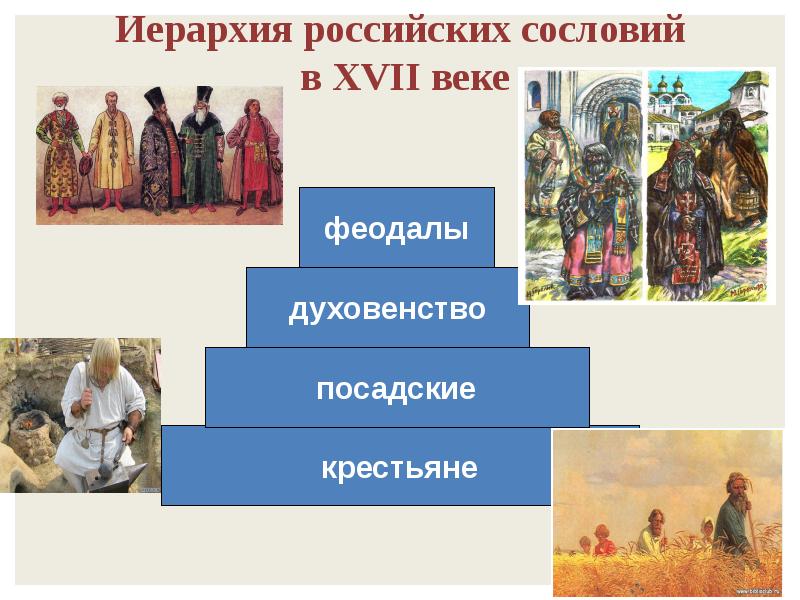 Иерархия российских сословий в XVII веке

феодалы

духовенство

посадские

крестьяне